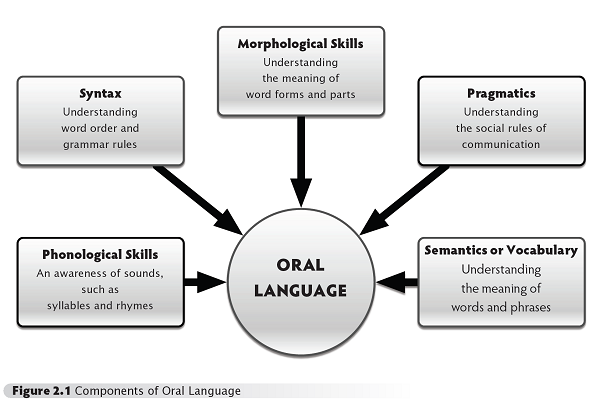 Morphological Skills
Understanding the meaning of word forms and parts

Syntax
Understanding word order and grammar rules

Pragmatics
Understanding the social rules of communication

Phonological Skills
An awareness of sounds, such as syllables and rhymes

ORAL LANGUAGE

Semantics or Vocabulary
Understanding the meaning of words and phrases

Figure 2.1 Components of Oral Language